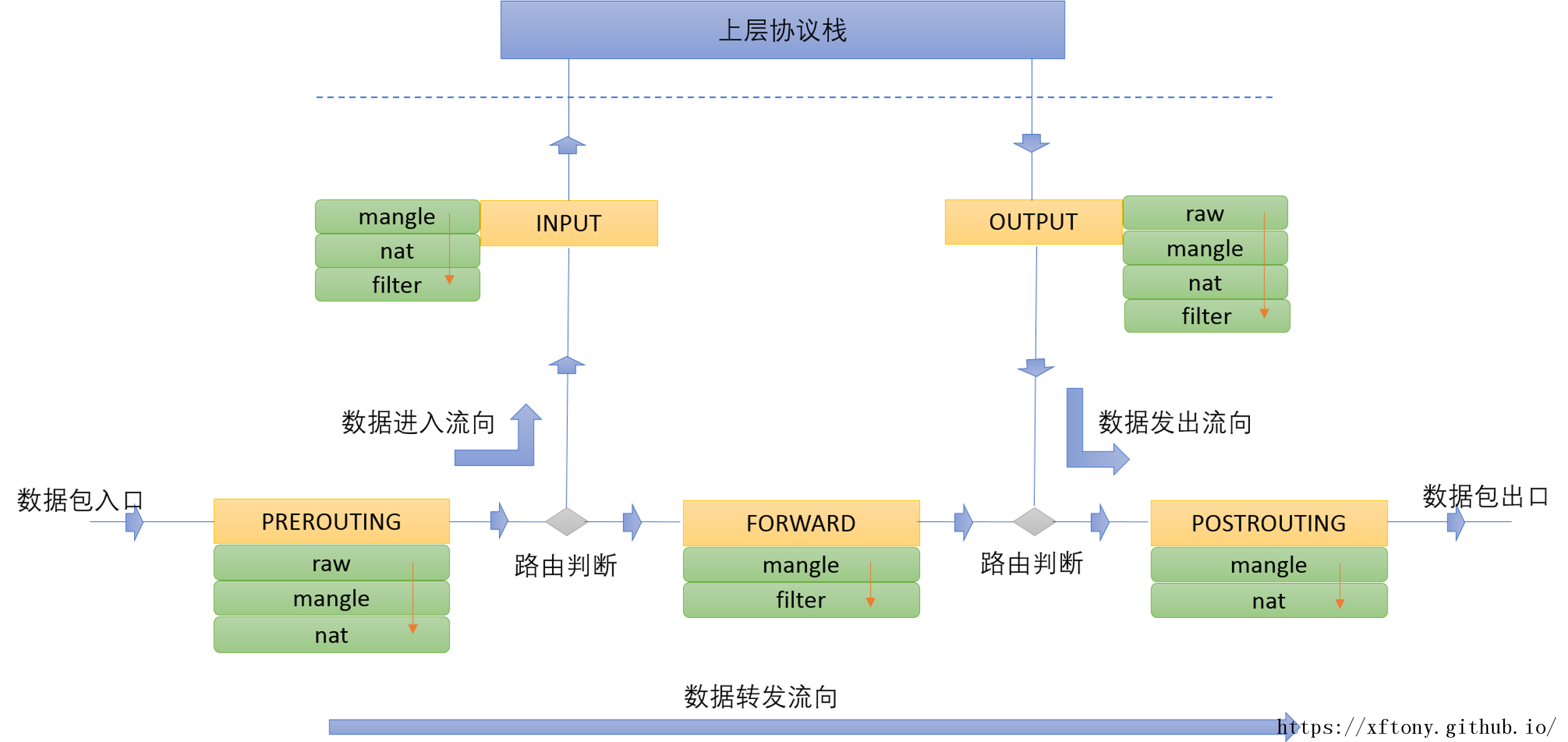 上层协议栈

mangle
nat
filter

INPUT

OUTPUT

raw
mangle
nat
filter

数据进入流向

数据发出流向

数据包入口

PREROUTING
raw
mangle
nat

路由判断

FORWARD
mangle
filter

路由判断

POSTROUTING
mangle
nat

数据包出口

数据转发流向

https://xftony.github.io/